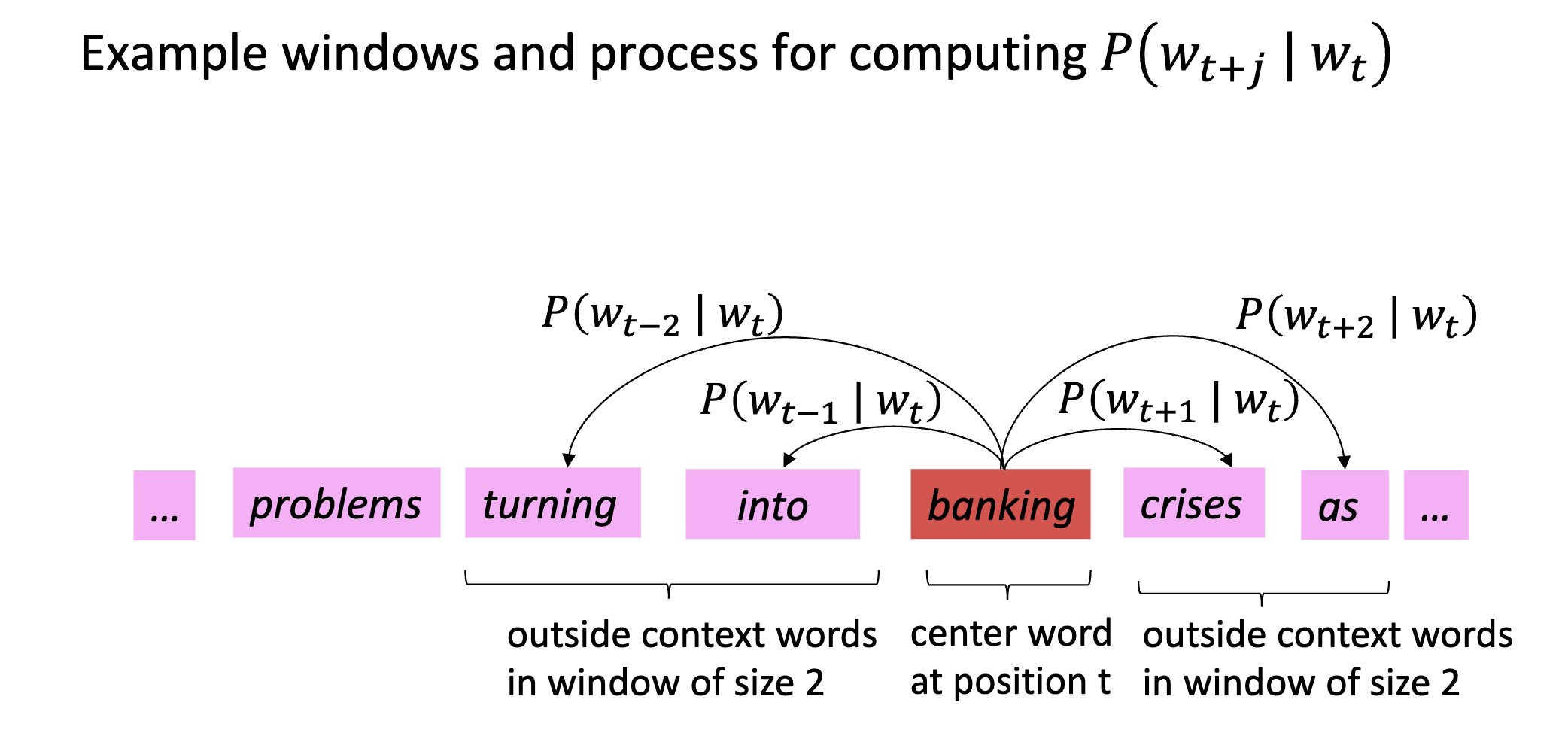 Example windows and process for computing $P(w_{t+j} \mid w_t)$

$P(w_{t-2} \mid w_t)$

$P(w_{t+2} \mid w_t)$

$P(w_{t-1} \mid w_t)$

$P(w_{t+1} \mid w_t)$

… problems turning into banking crises as …

outside context words in window of size 2

center word at position t

outside context words in window of size 2